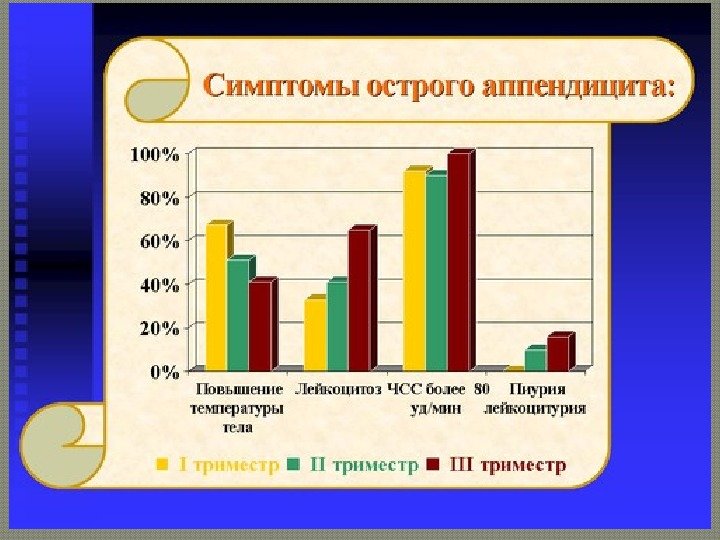 Симптомы острого аппендицита:

100%
80%
60%
40%
20%
0%

Повышение температуры тела
Лейкоцитоз
ЧСС более 80 уд/мин
Пиурия лейкоцитурия

I триместр
II триместр
III триместр